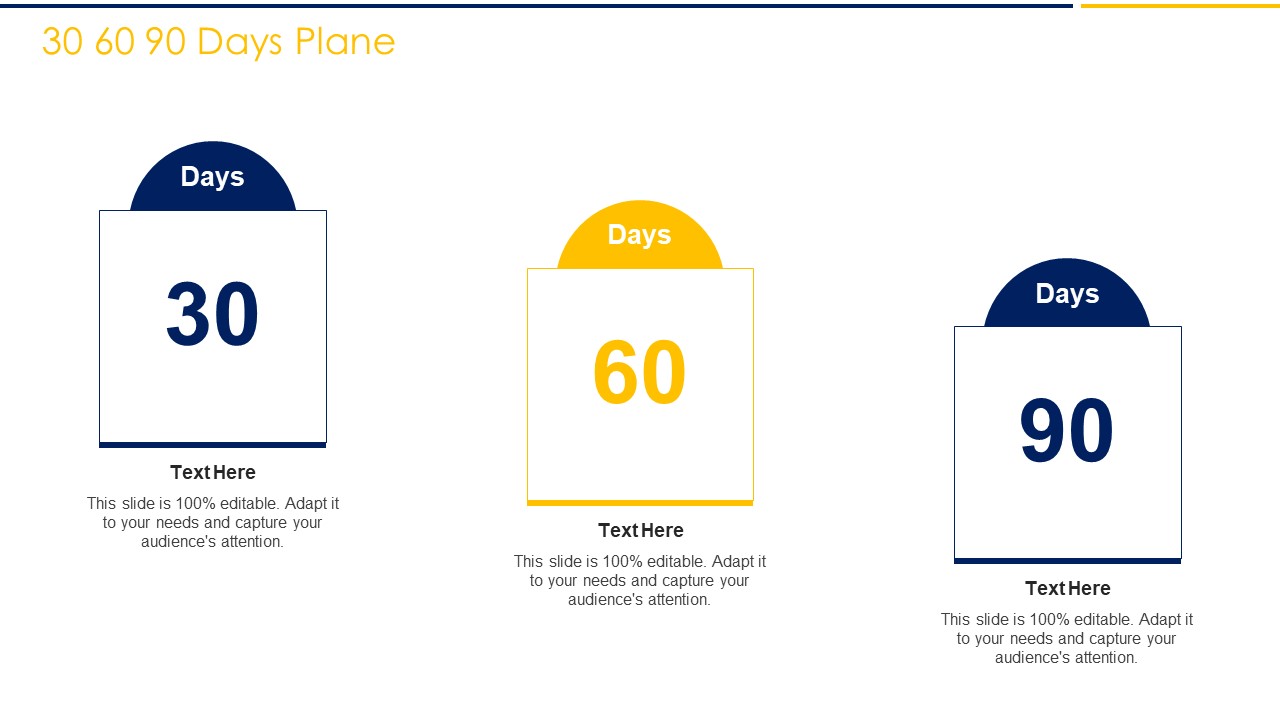 30 60 90 Days Plane

Days

30

Text Here

This slide is 100% editable. Adapt it to your needs and capture your audience's attention.

Days

60

Text Here

This slide is 100% editable. Adapt it to your needs and capture your audience's attention.

Days

90

Text Here

This slide is 100% editable. Adapt it to your needs and capture your audience's attention.